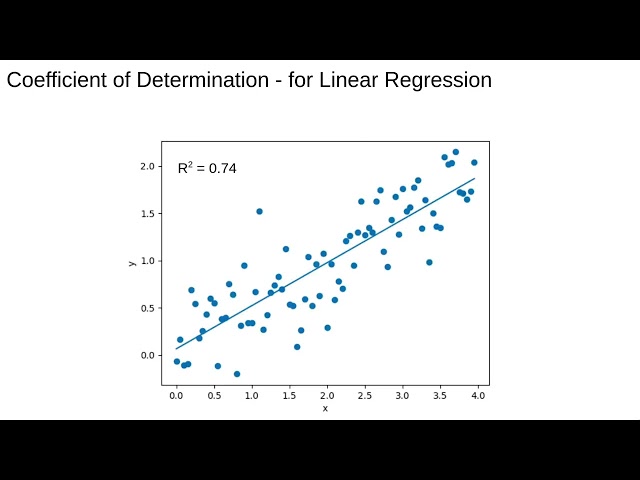 Coefficient of Determination - for Linear Regression

$R^2 = 0.74$

2.0
1.5
1.0
0.5
0.0

y

0.0 0.5 1.0 1.5 2.0 2.5 3.0 3.5 4.0

x